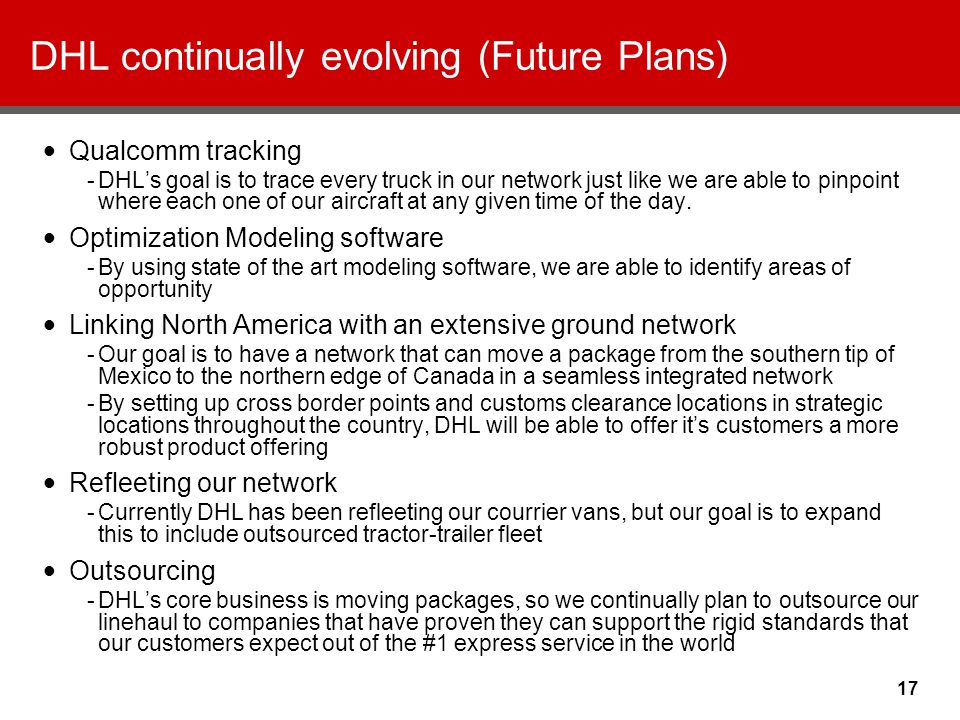 DHL continually evolving (Future Plans)

• Qualcomm tracking
- DHL's goal is to trace every truck in our network just like we are able to pinpoint where each one of our aircraft at any given time of the day.

• Optimization Modeling software
- By using state of the art modeling software, we are able to identify areas of opportunity

• Linking North America with an extensive ground network
- Our goal is to have a network that can move a package from the southern tip of Mexico to the northern edge of Canada in a seamless integrated network
- By setting up cross border points and customs clearance locations in strategic locations throughout the country, DHL will be able to offer it's customers a more robust product offering

• Refleeting our network
- Currently DHL has been refleeting our courrier vans, but our goal is to expand this to include outsourced tractor-trailer fleet

• Outsourcing
- DHL's core business is moving packages, so we continually plan to outsource our linehaul to companies that have proven they can support the rigid standards that our customers expect out of the #1 express service in the world

17